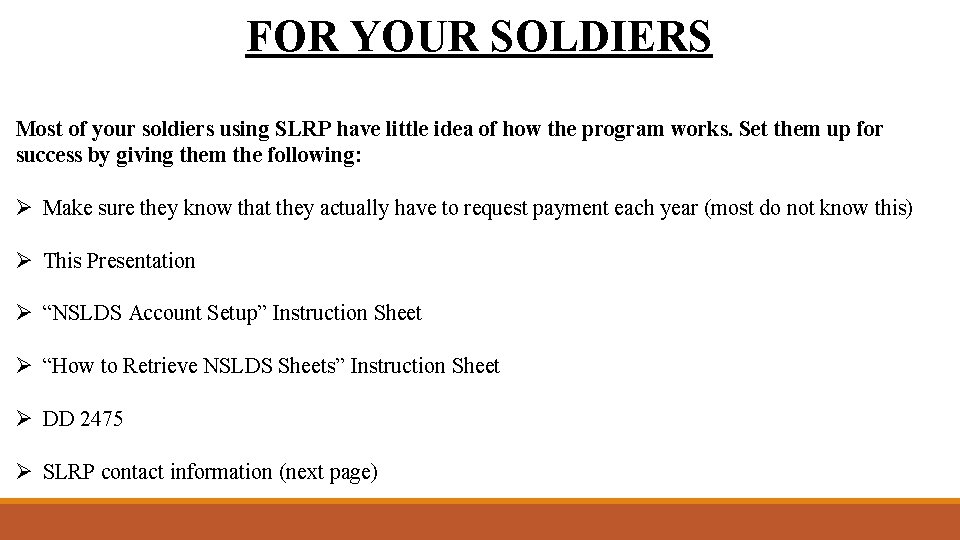 FOR YOUR SOLDIERS

Most of your soldiers using SLRP have little idea of how the program works. Set them up for success by giving them the following:

➢ Make sure they know that they actually have to request payment each year (most do not know this)

➢ This Presentation

➢ “NSLDS Account Setup” Instruction Sheet

➢ “How to Retrieve NSLDS Sheets” Instruction Sheet

➢ DD 2475

➢ SLRP contact information (next page)